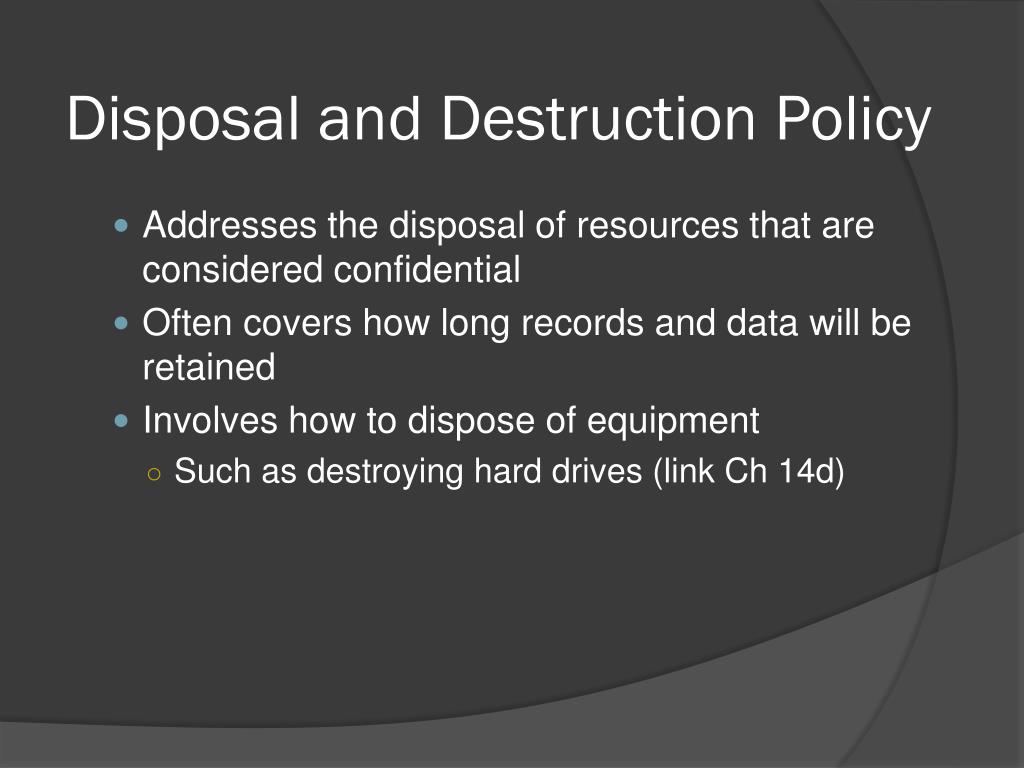 Disposal and Destruction Policy

- Addresses the disposal of resources that are considered confidential
- Often covers how long records and data will be retained
- Involves how to dispose of equipment
  - Such as destroying hard drives (link Ch 14d)